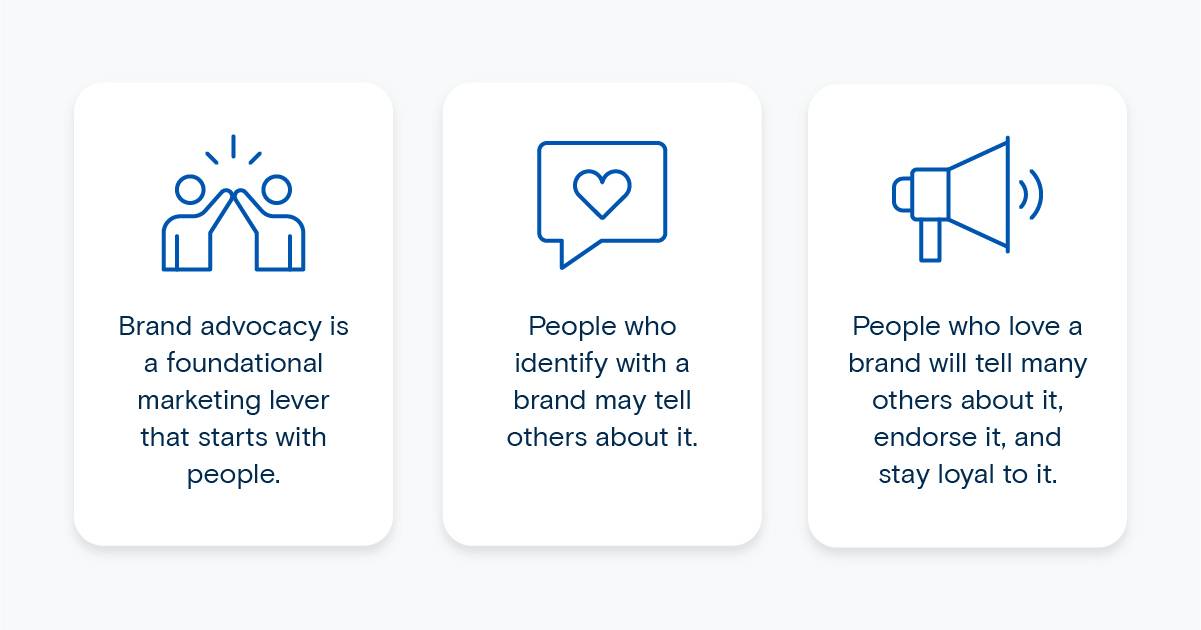 Brand advocacy is a foundational marketing lever that starts with people.

People who identify with a brand may tell others about it.

People who love a brand will tell many others about it, endorse it, and stay loyal to it.